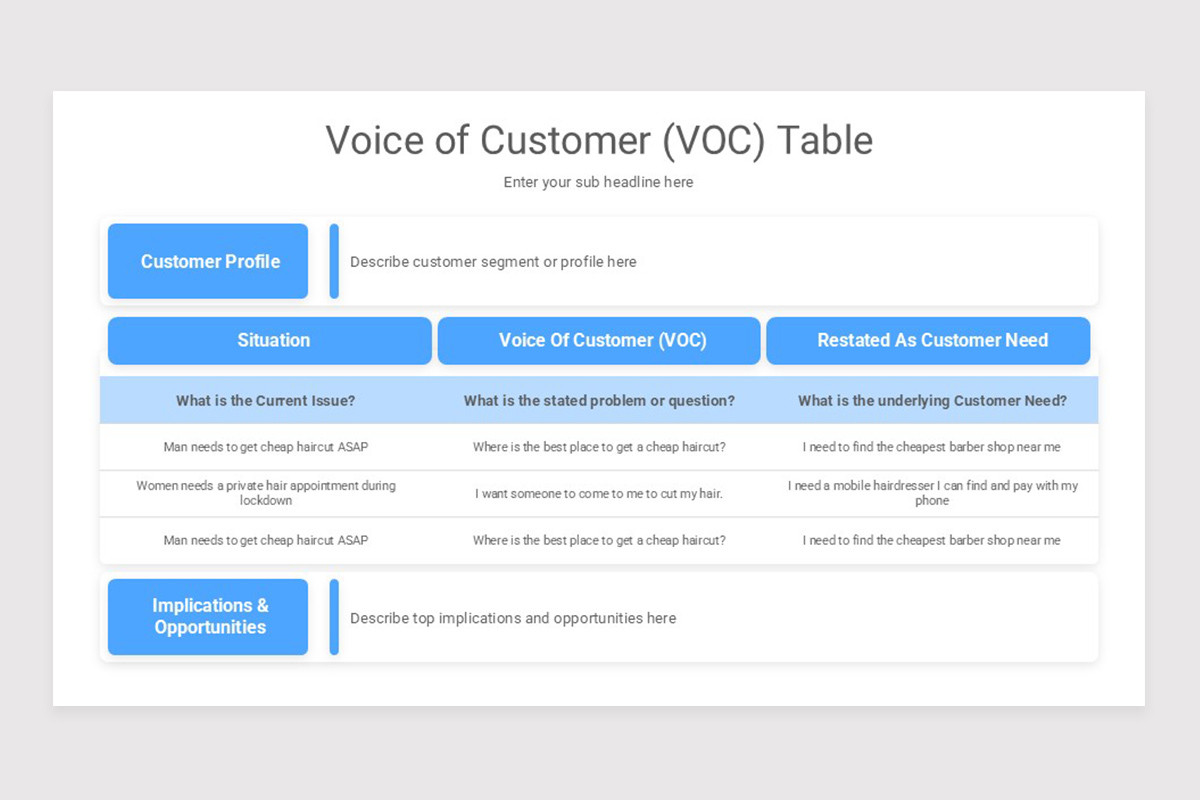 Voice of Customer (VOC) Table

Enter your sub headline here

Customer Profile

Describe customer segment or profile here

| Situation | Voice Of Customer (VOC) | Restated As Customer Need |
|---|---|---|
| What is the Current Issue? | What is the stated problem or question? | What is the underlying Customer Need? |
| Man needs to get cheap haircut ASAP | Where is the best place to get a cheap haircut? | I need to find the cheapest barber shop near me |
| Women needs a private hair appointment during lockdown | I want someone to come to me to cut my hair. | I need a mobile hairdresser I can find and pay with my phone |
| Man needs to get cheap haircut ASAP | Where is the best place to get a cheap haircut? | I need to find the cheapest barber shop near me |

Implications & Opportunities

Describe top implications and opportunities here